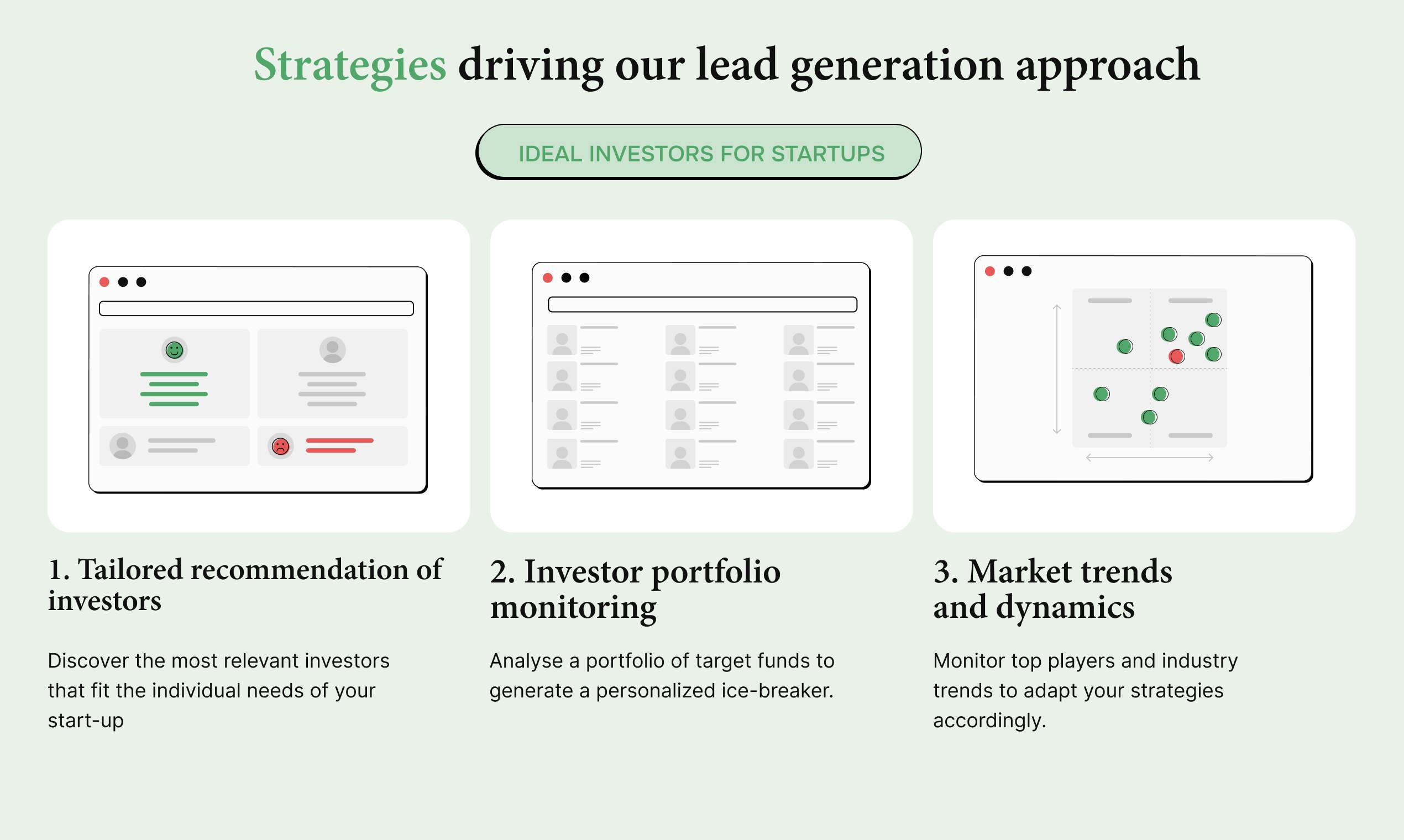 Strategies driving our lead generation approach

IDEAL INVESTORS FOR STARTUPS

1. Tailored recommendation of investors

Discover the most relevant investors that fit the individual needs of your start-up

2. Investor portfolio monitoring

Analyse a portfolio of target funds to generate a personalized ice-breaker.

3. Market trends and dynamics

Monitor top players and industry trends to adapt your strategies accordingly.